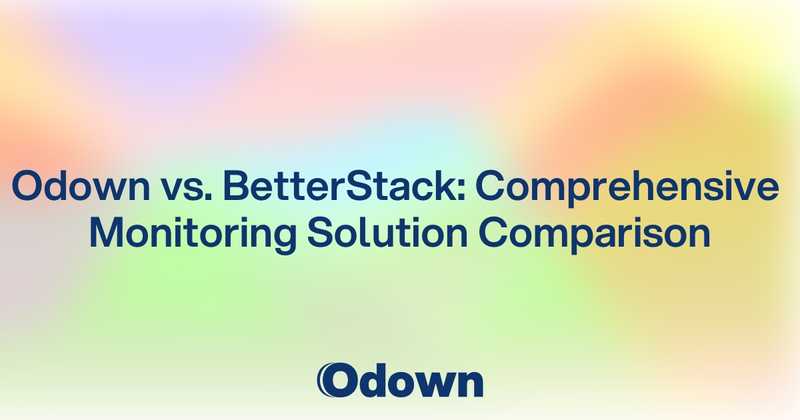 Odown vs. BetterStack: Comprehensive Monitoring Solution Comparison

Odown